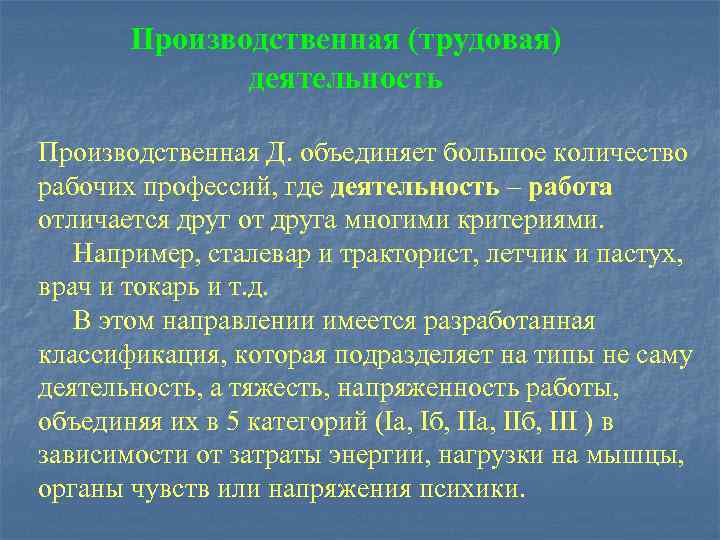 Производственная (трудовая) деятельность

Производственная Д. объединяет большое количество рабочих профессий, где деятельность – работа отличается друг от друга многими критериями.

Например, сталевар и тракторист, летчик и пастух, врач и токарь и т.д.

В этом направлении имеется разработанная классификация, которая подразделяет на типы не саму деятельность, а тяжесть, напряженность работы, объединяя их в 5 категорий (Iа, Iб, IIа, IIб, III ) в зависимости от затраты энергии, нагрузки на мышцы, органы чувств или напряжения психики.